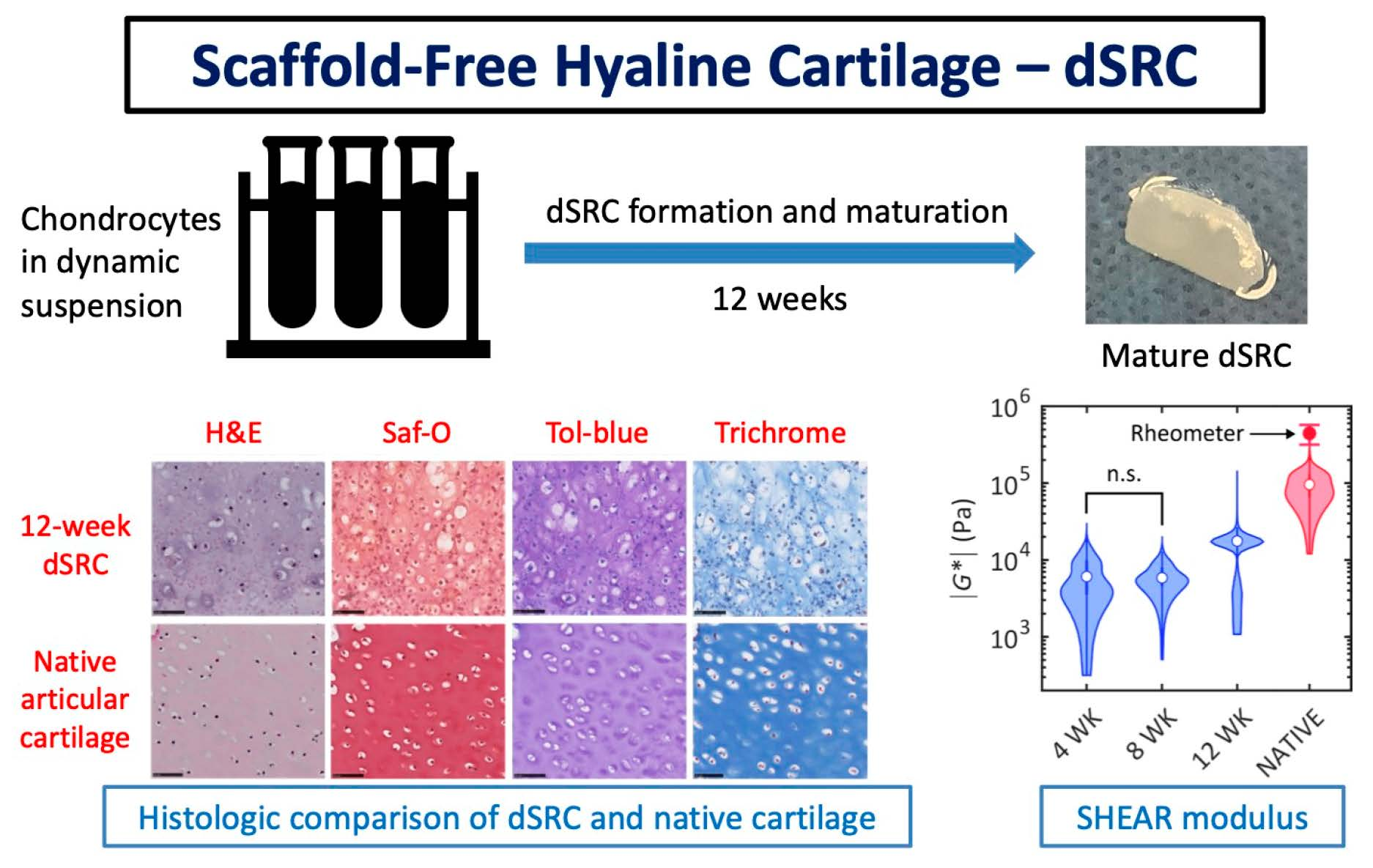 Scaffold-Free Hyaline Cartilage – dSRC

Chondrocytes in dynamic suspension

dSRC formation and maturation

12 weeks

Mature dSRC

H&E

Saf-O

Tol-blue

Trichrome

12-week dSRC

Native articular cartilage

Histologic comparison of dSRC and native cartilage

$10^6$

$10^5$

$10^4$

$10^3$

$|G^*|$ (Pa)

Rheometer

n.s.

4 WK

8 WK

12 WK

NATIVE

SHEAR modulus